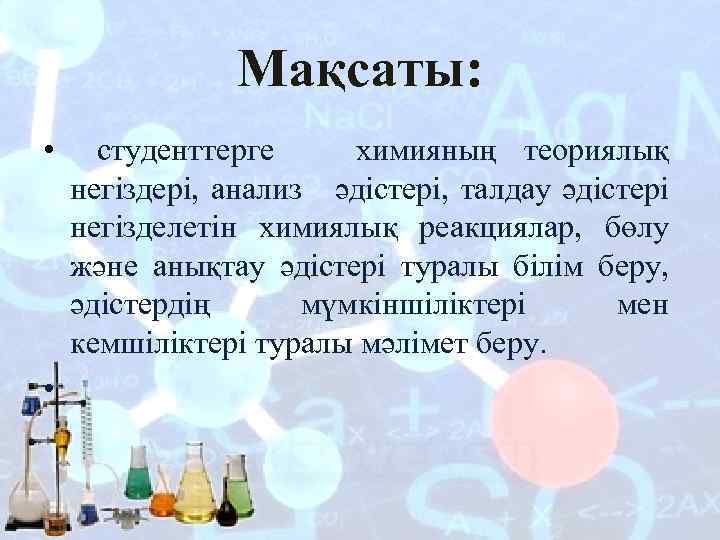 Мақсаты:

• студенттерге химияның теориялық негіздері, анализ әдістері, талдау әдістері негізделетін химиялық реакциялар, бөлу және анықтау әдістері туралы білім беру, әдістердің мүмкіншіліктері мен кемшіліктері туралы мәлімет беру.